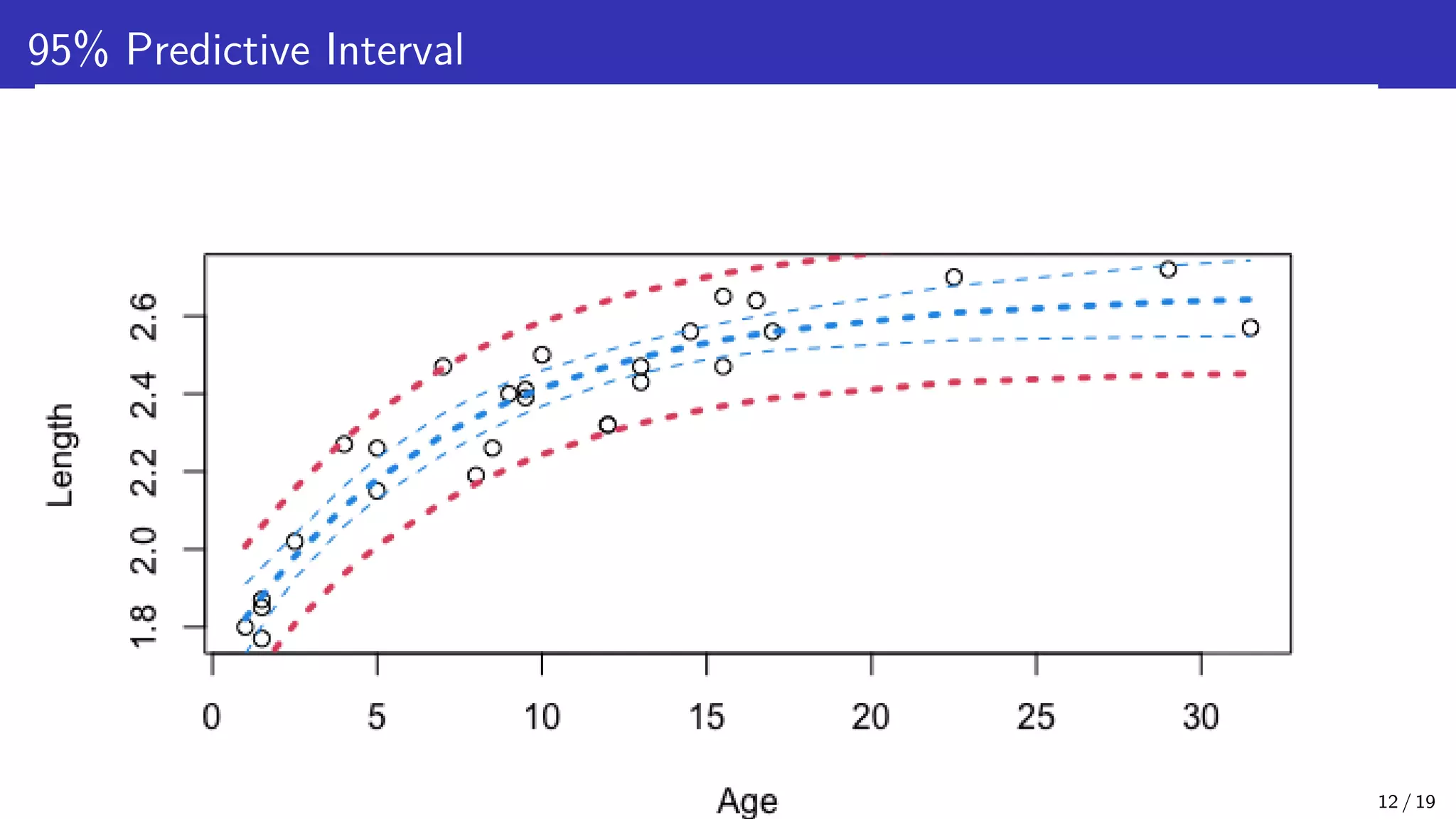 95% Predictive Interval

Length

1.8
2.0
2.2
2.4
2.6

0
5
10
15
20
25
30

Age

12 / 19